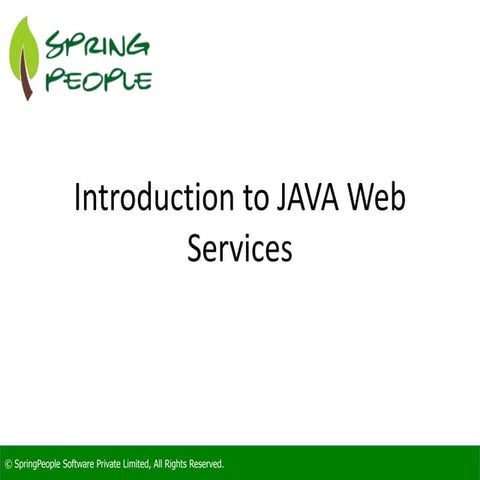 SPRING PEOPLE

Introduction to JAVA Web Services

© SpringPeople Software Private Limited, All Rights Reserved.